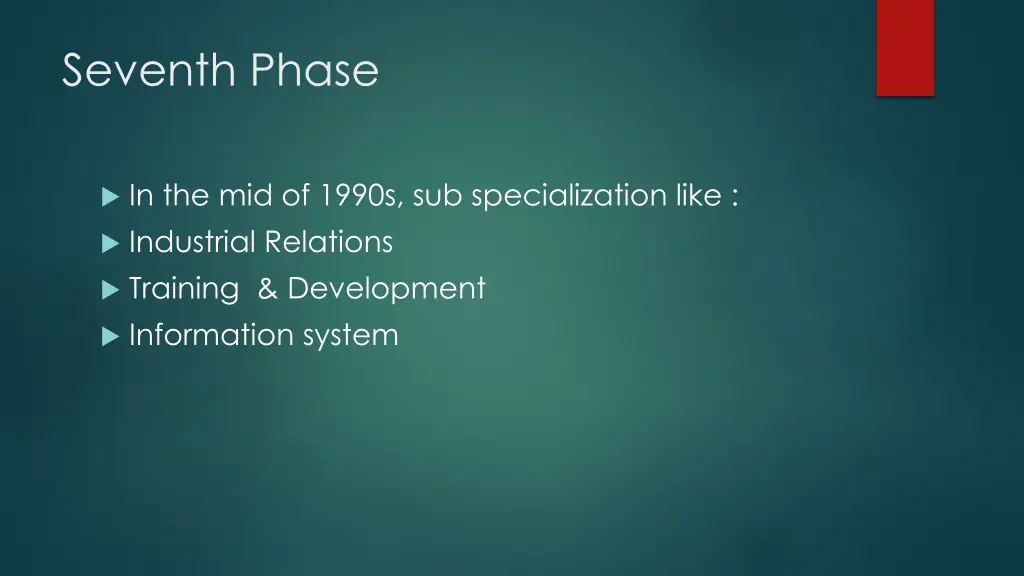 Seventh Phase

In the mid of 1990s, sub specialization like :
Industrial Relations
Training & Development
Information system